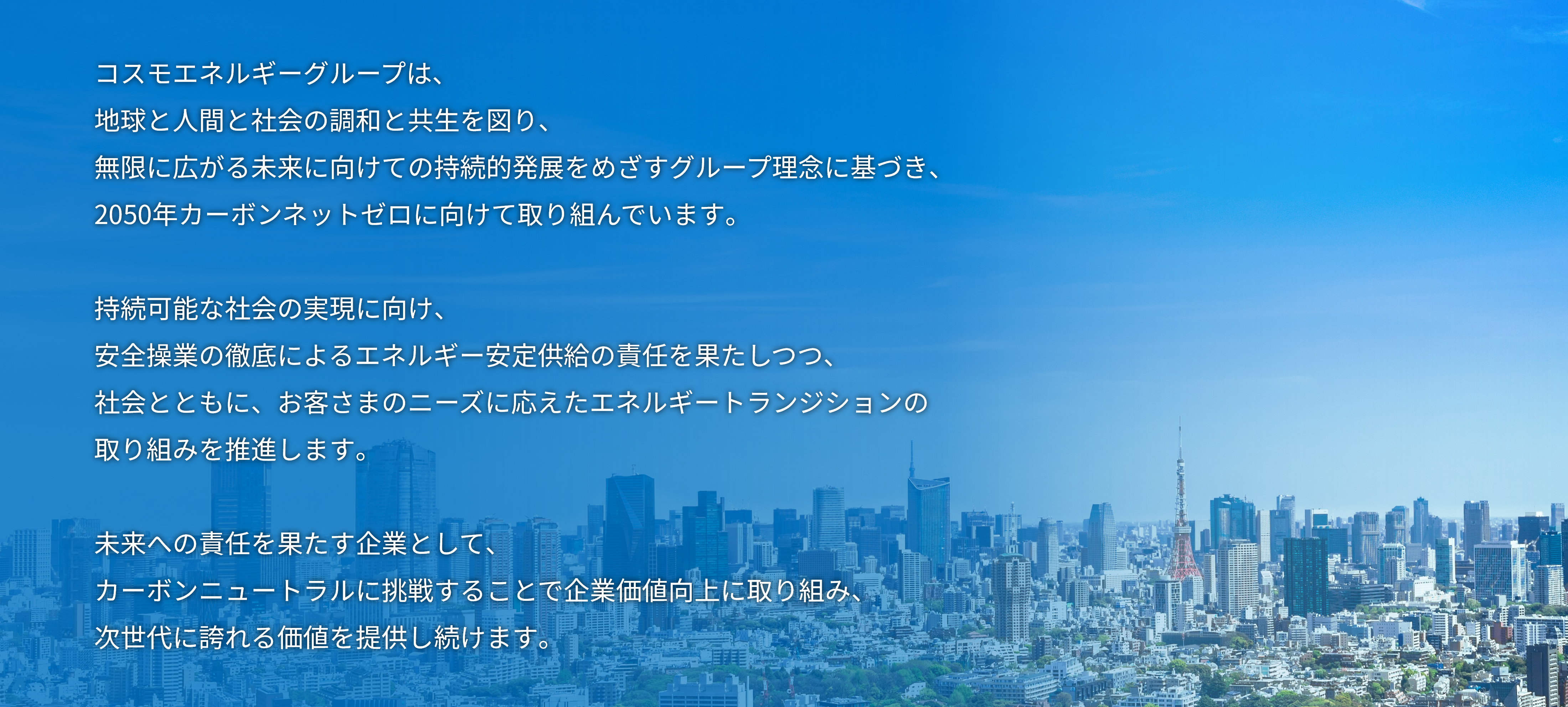 コスモエネルギーグループは、
地球と人間と社会の調和と共生を図り、
無限に広がる未来に向けての持続的発展をめざすグループ理念に基づき、
2050年カーボンネットゼロに向けて取り組んでいます。

持続可能な社会の実現に向け、
安全操業の徹底によるエネルギー安定供給の責任を果たしつつ、
社会とともに、お客さまのニーズに応えたエネルギートランジションの
取り組みを推進します。

未来への責任を果たす企業として、
カーボンニュートラルに挑戦することで企業価値向上に取り組み、
次世代に誇れる価値を提供し続けます。